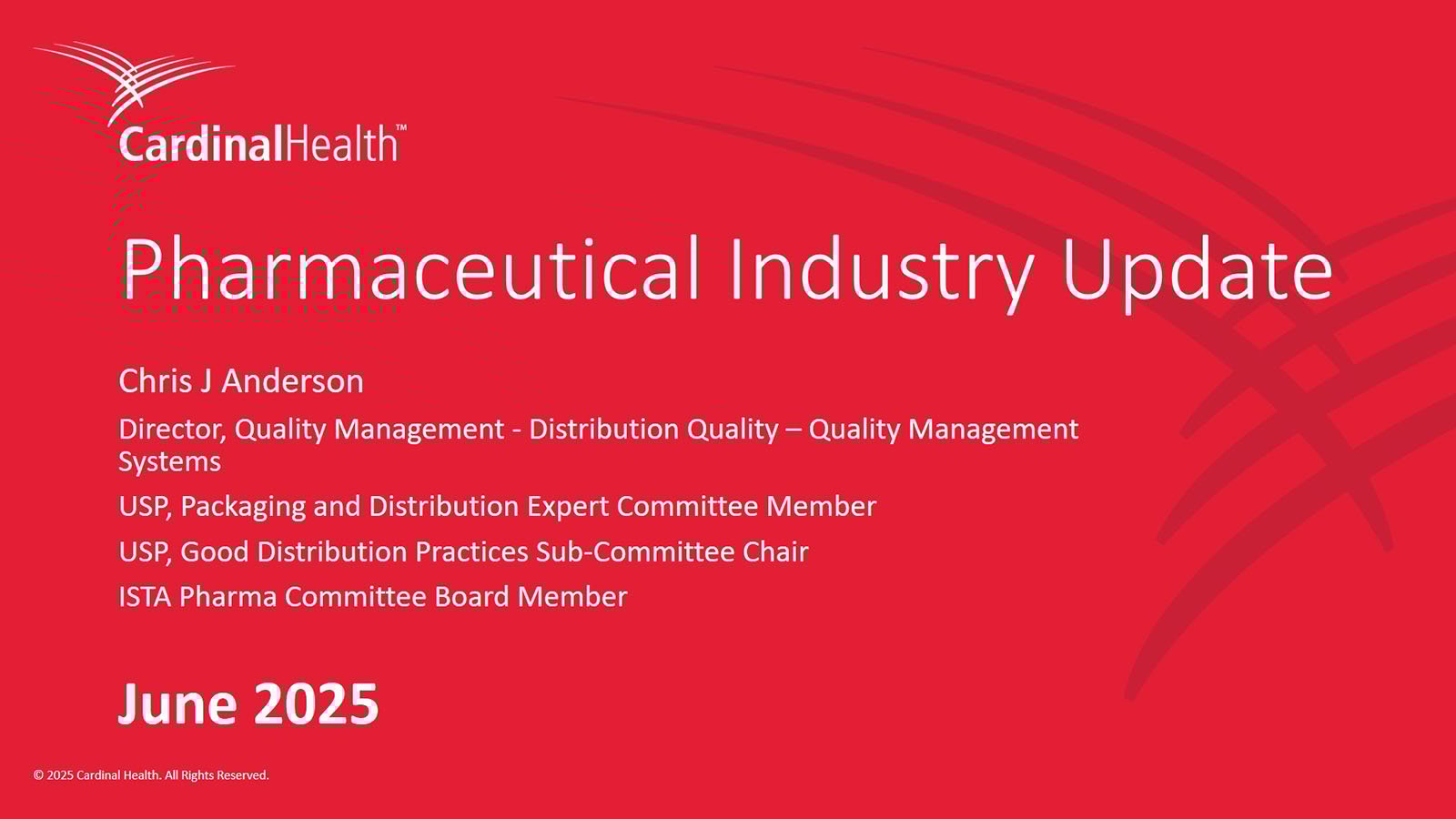 CardinalHealth™

Pharmaceutical Industry Update

Chris J Anderson

Director, Quality Management - Distribution Quality – Quality Management Systems

USP, Packaging and Distribution Expert Committee Member

USP, Good Distribution Practices Sub-Committee Chair

ISTA Pharma Committee Board Member

June 2025

© 2025 Cardinal Health. All Rights Reserved.